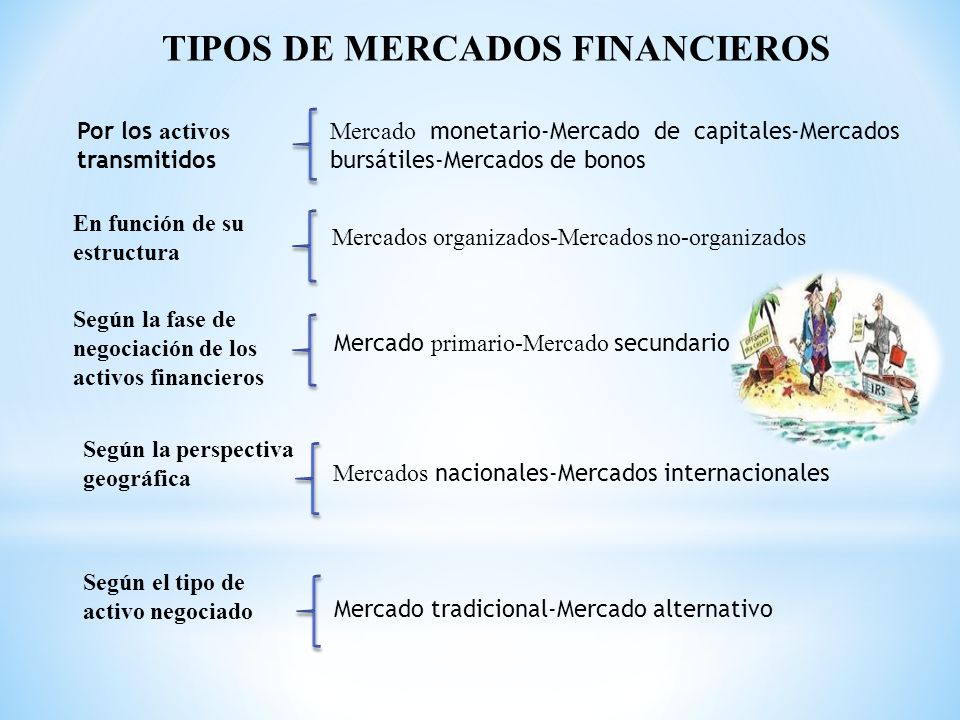 TIPOS DE MERCADOS FINANCIEROS

Por los activos transmitidos

Mercado monetario-Mercado de capitales-Mercados bursátiles-Mercados de bonos

En función de su estructura

Mercados organizados-Mercados no-organizados

Según la fase de negociación de los activos financieros

Mercado primario-Mercado secundario

IRS

Según la perspectiva geográfica

Mercados nacionales-Mercados internacionales

Según el tipo de activo negociado

Mercado tradicional-Mercado alternativo